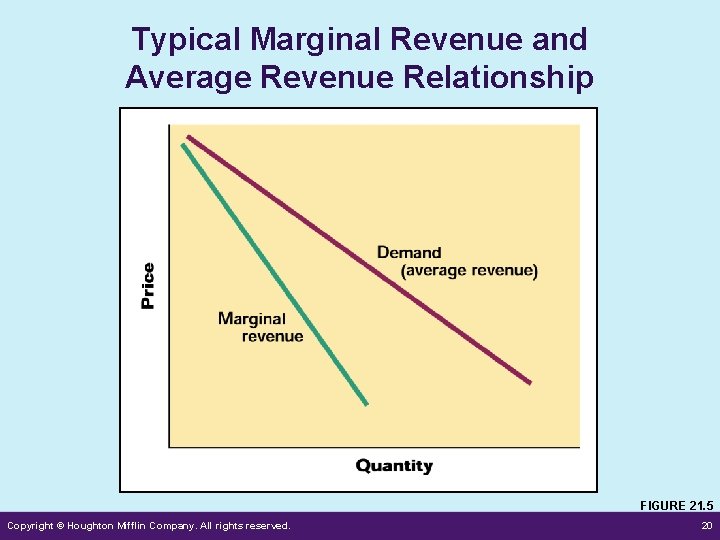 Typical Marginal Revenue and Average Revenue Relationship

Price

Demand
(average revenue)

Marginal
revenue

Quantity

FIGURE 21.5

Copyright © Houghton Mifflin Company. All rights reserved.

20